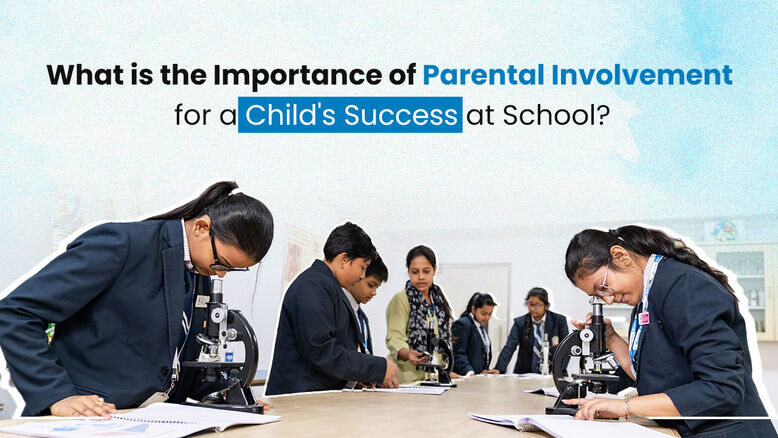 What is the Importance of Parental Involvement for a Child's Success at School?